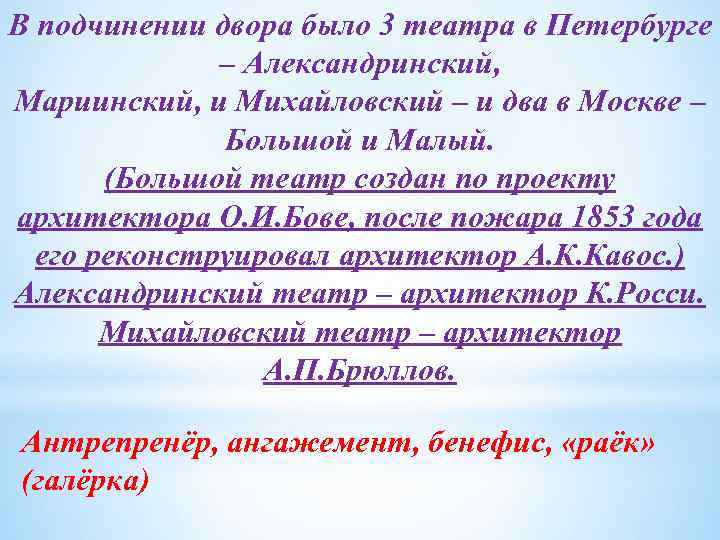 В подчинении двора было 3 театра в Петербурге – Александринский, Мариинский, и Михайловский – и два в Москве – Большой и Малый.
(Большой театр создан по проекту архитектора О.И.Бове, после пожара 1853 года его реконструировал архитектор А.К.Кавос.)
Александринский театр – архитектор К.Росси.
Михайловский театр – архитектор А.П.Брюллов.

Антрепренёр, ангажемент, бенефис, «раёк» (галёрка)